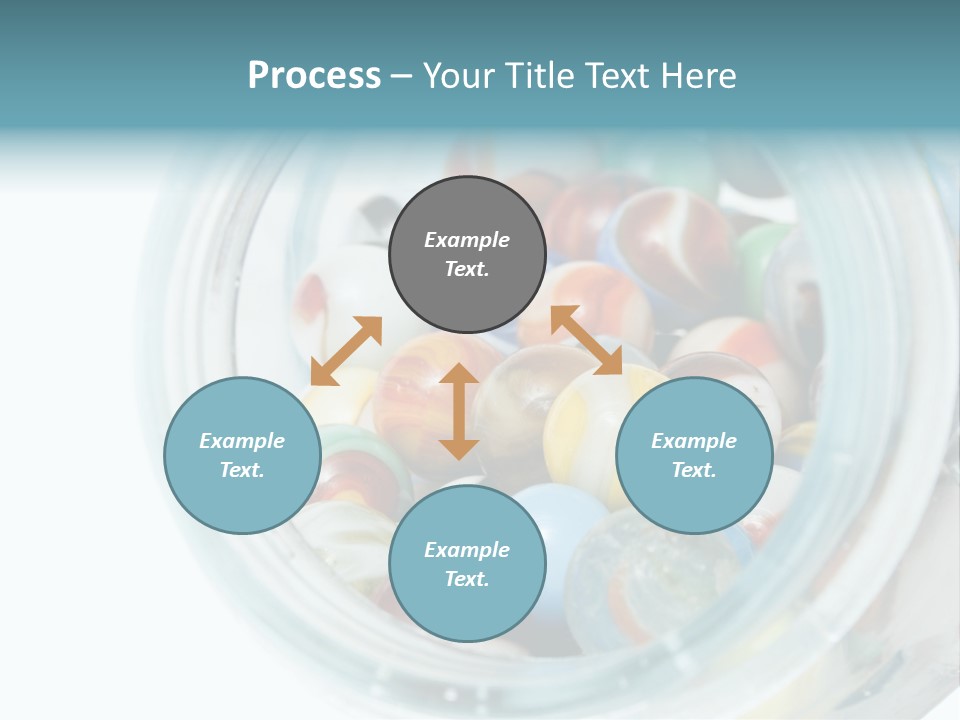 Process – Your Title Text Here

Example Text.

Example Text.

Example Text.

Example Text.